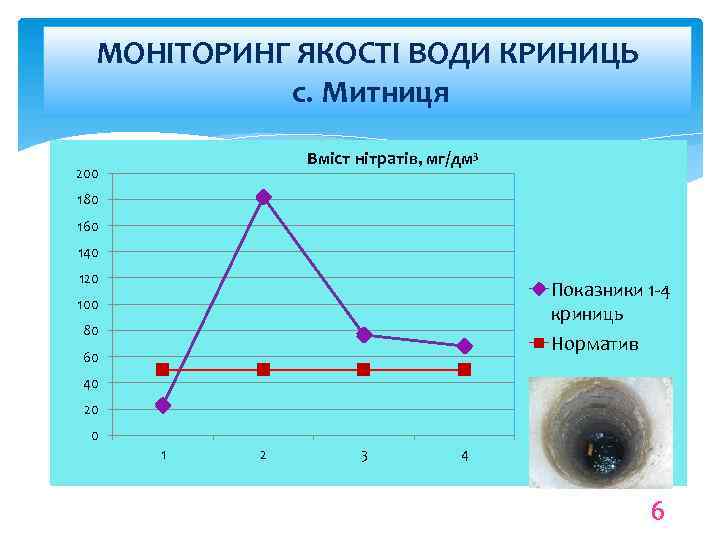 МОНІТОРИНГ ЯКОСТІ ВОДИ КРИНИЦЬ
с. Митниця

Вміст нітратів, мг/дм$^3$

200
180
160
140
120
100
80
60
40
20
0

1
2
3
4

Показники 1-4 криниць
Норматив

6